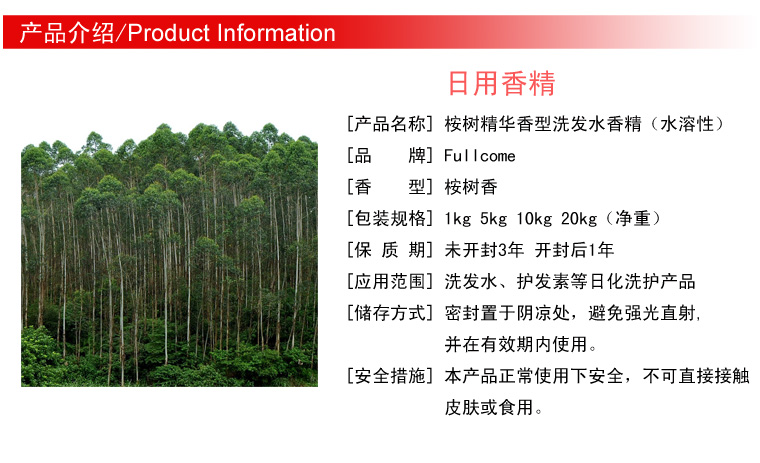 产品介绍/Product Information

日用香精

[产品名称] 桉树精华香型洗发水香精（水溶性）

[品　　牌] Fullcome

[香　　型] 桉树香

[包装规格] 1kg 5kg 10kg 20kg（净重）

[保 质 期] 未开封3年 开封后1年

[应用范围] 洗发水、护发素等日化洗护产品

[储存方式] 密封置于阴凉处，避免强光直射，并在有效期内使用。

[安全措施] 本产品正常使用下安全，不可直接接触皮肤或食用。